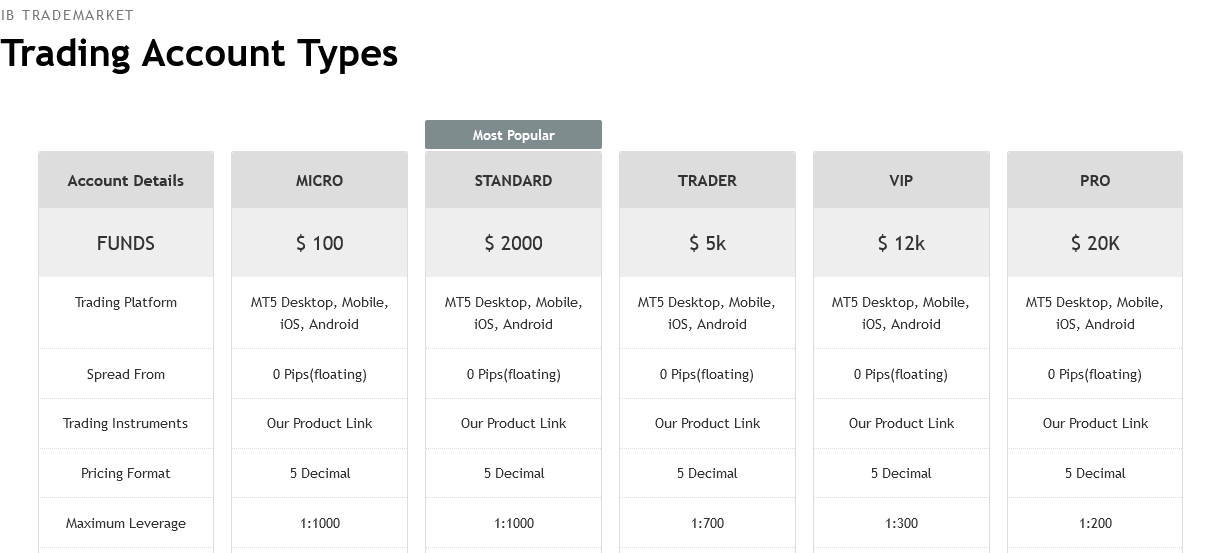 IB TRADEMARKET

Trading Account Types

Most Popular

| Account Details | MICRO | STANDARD | TRADER | VIP | PRO |
|---|---|---|---|---|---|
| FUNDS | $ 100 | $ 2000 | $ 5k | $ 12k | $ 20K |
| Trading Platform | MT5 Desktop, Mobile, iOS, Android | MT5 Desktop, Mobile, iOS, Android | MT5 Desktop, Mobile, iOS, Android | MT5 Desktop, Mobile, iOS, Android | MT5 Desktop, Mobile, iOS, Android |
| Spread From | 0 Pips(floating) | 0 Pips(floating) | 0 Pips(floating) | 0 Pips(floating) | 0 Pips(floating) |
| Trading Instruments | Our Product Link | Our Product Link | Our Product Link | Our Product Link | Our Product Link |
| Pricing Format | 5 Decimal | 5 Decimal | 5 Decimal | 5 Decimal | 5 Decimal |
| Maximum Leverage | 1:1000 | 1:1000 | 1:700 | 1:300 | 1:200 |